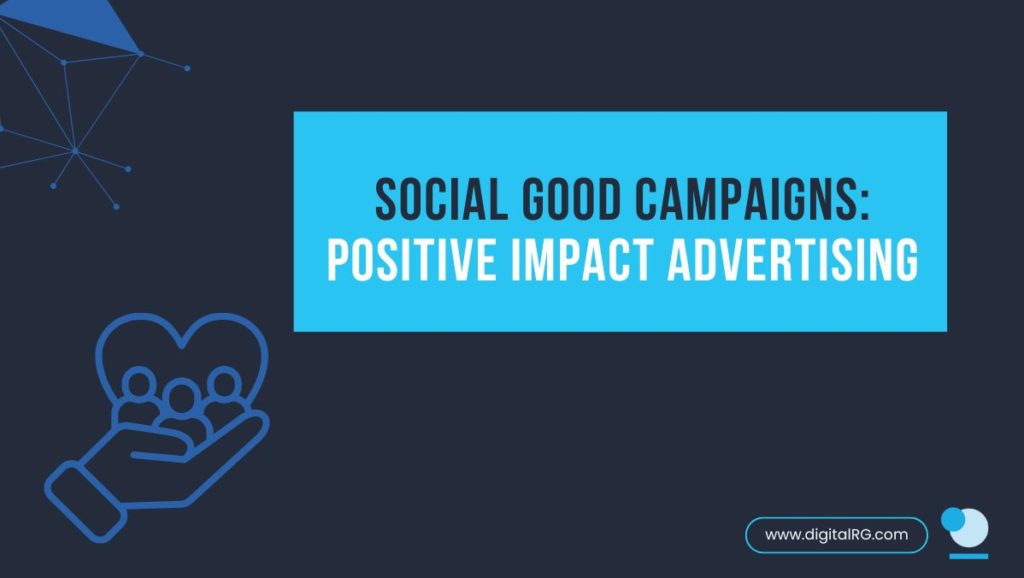 SOCIAL GOOD CAMPAIGNS:
POSITIVE IMPACT ADVERTISING

www.digitalRG.com